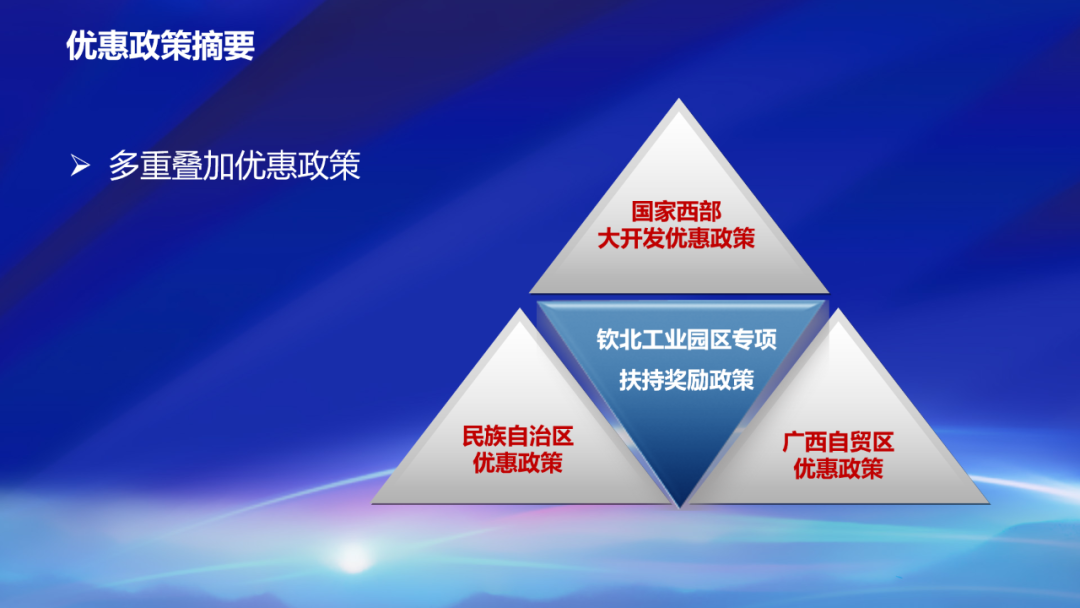 优惠政策摘要

➢ 多重叠加优惠政策

国家西部
大开发优惠政策

钦北工业园区专项
扶持奖励政策

民族自治区
优惠政策

广西自贸区
优惠政策